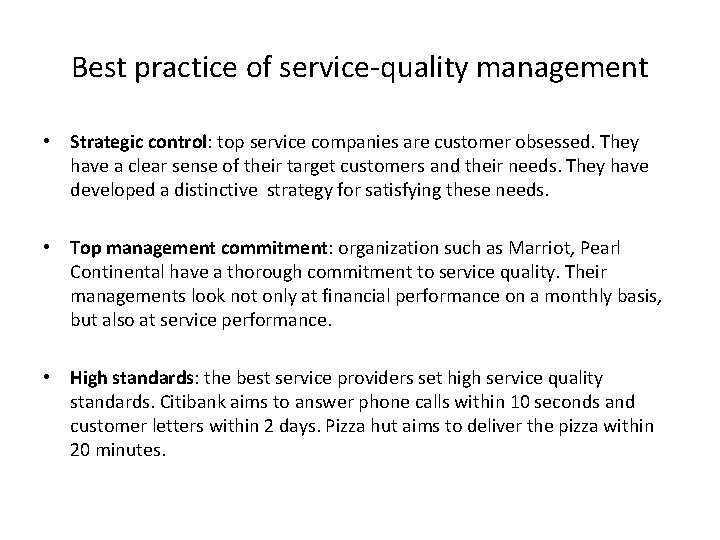 Best practice of service-quality management

• Strategic control: top service companies are customer obsessed. They have a clear sense of their target customers and their needs. They have developed a distinctive strategy for satisfying these needs.

• Top management commitment: organization such as Marriot, Pearl Continental have a thorough commitment to service quality. Their managements look not only at financial performance on a monthly basis, but also at service performance.

• High standards: the best service providers set high service quality standards. Citibank aims to answer phone calls within 10 seconds and customer letters within 2 days. Pizza hut aims to deliver the pizza within 20 minutes.